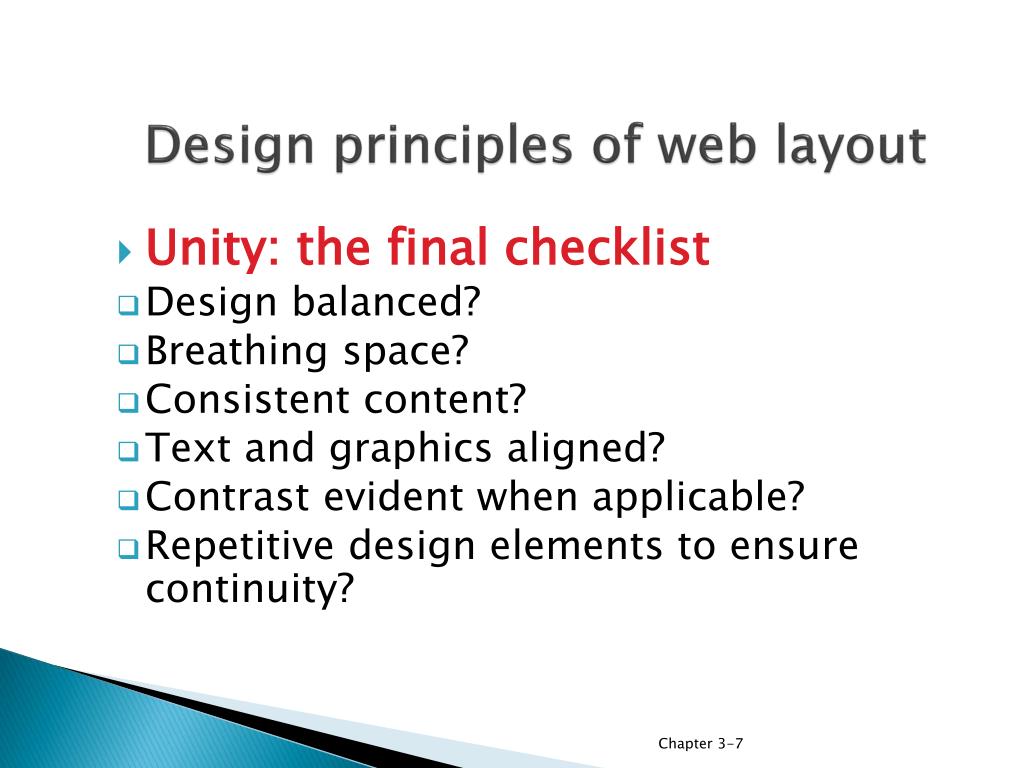 Design principles of web layout

Unity: the final checklist
Design balanced?
Breathing space?
Consistent content?
Text and graphics aligned?
Contrast evident when applicable?
Repetitive design elements to ensure continuity?

Chapter 3-7